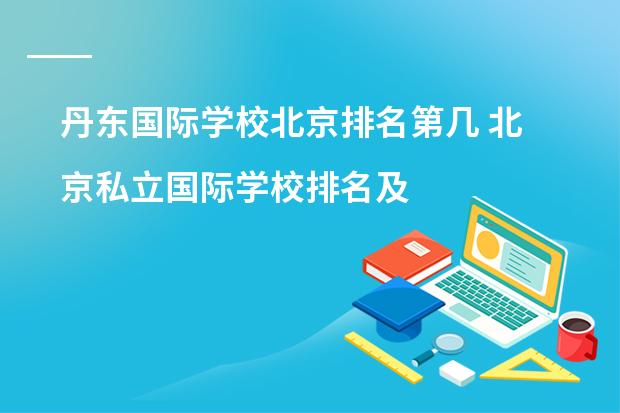 丹东国际学校北京排名第几 北京私立国际学校排名及